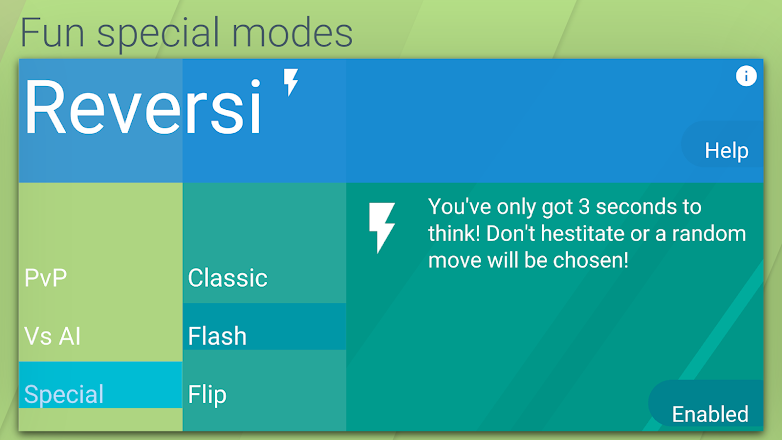 Fun special modes

Reversi

Help

PvP

Vs AI

Special

Classic

Flash

Flip

You've only got 3 seconds to think! Don't hestitate or a random move will be chosen!

Enabled